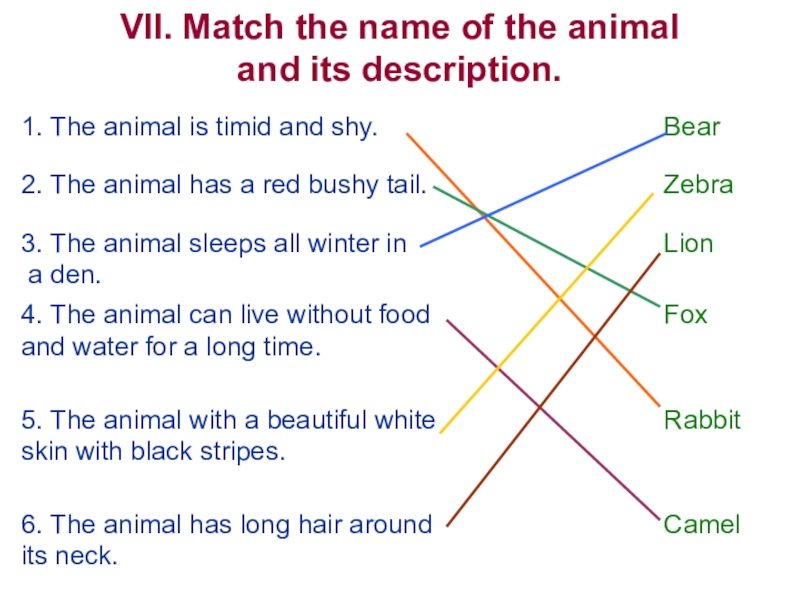 VII. Match the name of the animal and its description.

1. The animal is timid and shy.

2. The animal has a red bushy tail.

3. The animal sleeps all winter in a den.

4. The animal can live without food and water for a long time.

5. The animal with a beautiful white skin with black stripes.

6. The animal has long hair around its neck.

Bear

Zebra

Lion

Fox

Rabbit

Camel